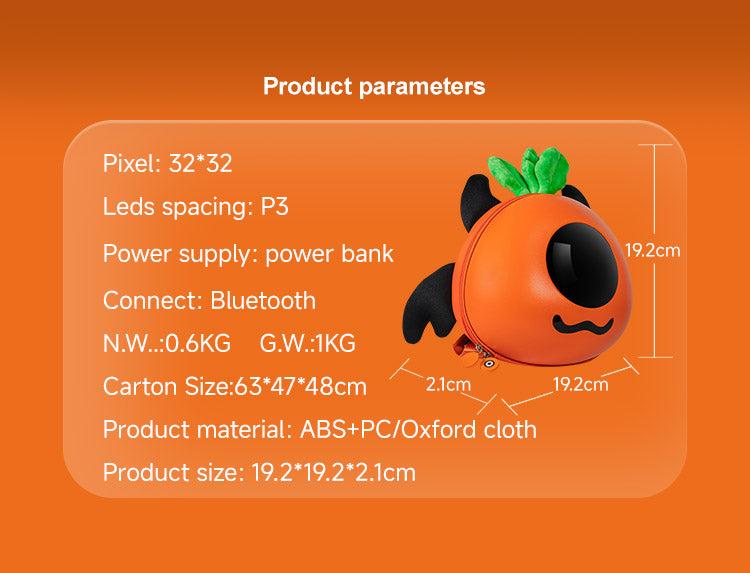 Product parameters

Pixel: 32*32

Leds spacing: P3

Power supply: power bank

Connect: Bluetooth

N.W..:0.6KG G.W.:1KG

Carton Size:63*47*48cm

Product material: ABS+PC/Oxford cloth

Product size: 19.2*19.2*2.1cm

19.2cm

2.1cm

19.2cm